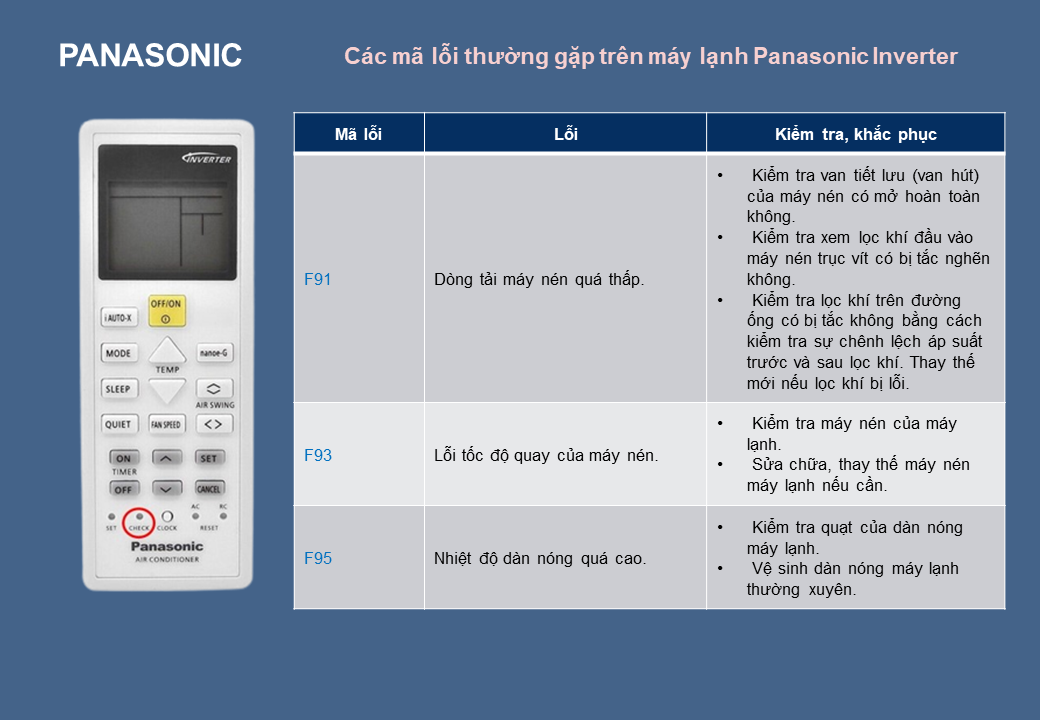 PANASONIC

Các mã lỗi thường gặp trên máy lạnh Panasonic Inverter

INVERTER

iAUTO-X

OFF/ON

MODE

TEMP

nanoe-G

SLEEP

AIR SWING

QUIET

FAN SPEED

ON

TIMER

SET

OFF

CANCEL

AC

RC

SET

CHECK

CLOCK

RESET

Panasonic

AIR CONDITIONER

| Mã lỗi | Lỗi | Kiểm tra, khắc phục |
|---|---|---|
| F91 | Dòng tải máy nén quá thấp. | • Kiểm tra van tiết lưu (van hút) của máy nén có mở hoàn toàn không. • Kiểm tra xem lọc khí đầu vào máy nén trục vít có bị tắc nghẽn không. • Kiểm tra lọc khí trên đường ống có bị tắc không bằng cách kiểm tra sự chênh lệch áp suất trước và sau lọc khí. Thay thế mới nếu lọc khí bị lỗi. |
| F93 | Lỗi tốc độ quay của máy nén. | • Kiểm tra máy nén của máy lạnh. • Sửa chữa, thay thế máy nén máy lạnh nếu cần. |
| F95 | Nhiệt độ dàn nóng quá cao. | • Kiểm tra quạt của dàn nóng máy lạnh. • Vệ sinh dàn nóng máy lạnh thường xuyên. |